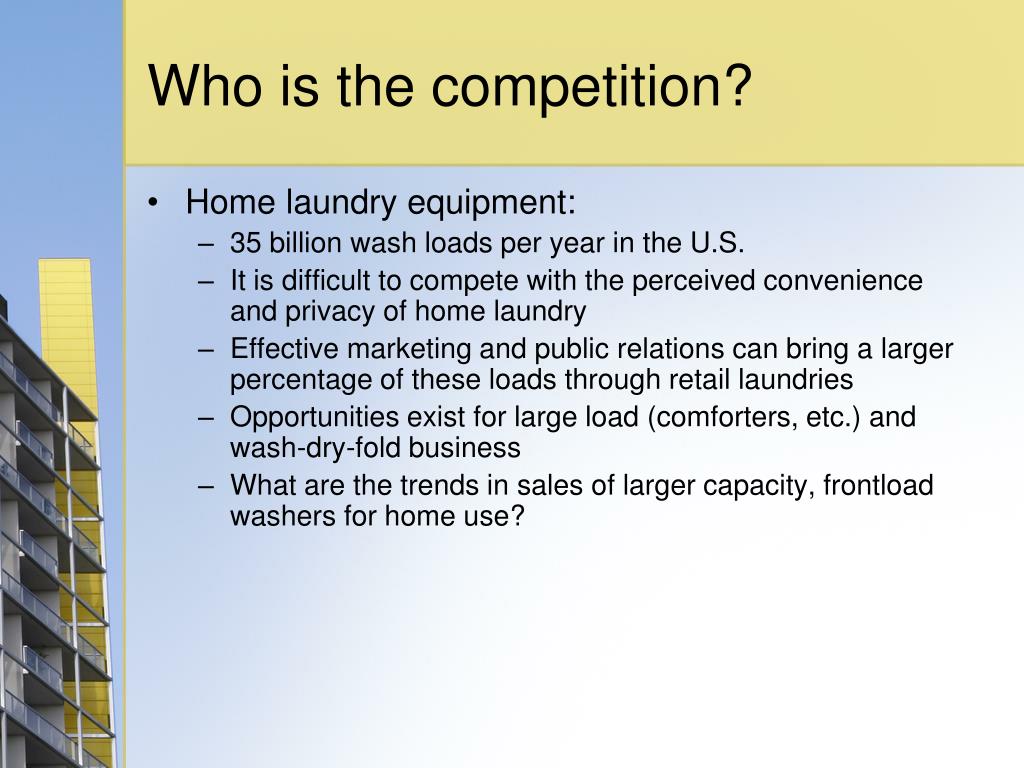 Who is the competition?

• Home laundry equipment:
– 35 billion wash loads per year in the U.S.
– It is difficult to compete with the perceived convenience and privacy of home laundry
– Effective marketing and public relations can bring a larger percentage of these loads through retail laundries
– Opportunities exist for large load (comforters, etc.) and wash-dry-fold business
– What are the trends in sales of larger capacity, frontload washers for home use?